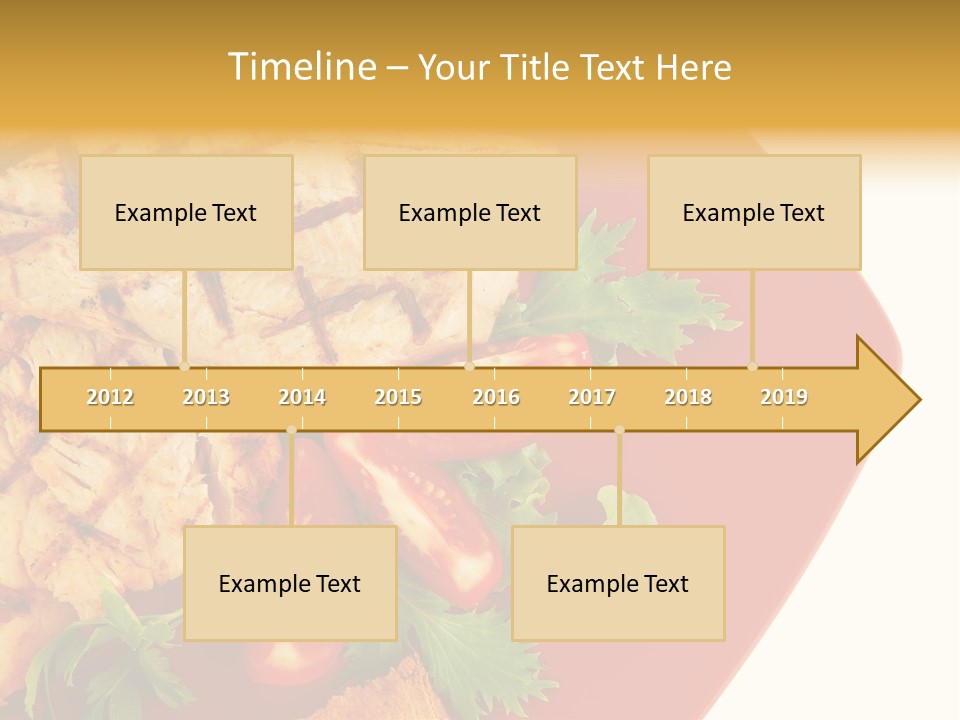 Timeline – Your Title Text Here

Example Text

Example Text

Example Text

2012 2013 2014 2015 2016 2017 2018 2019

Example Text

Example Text